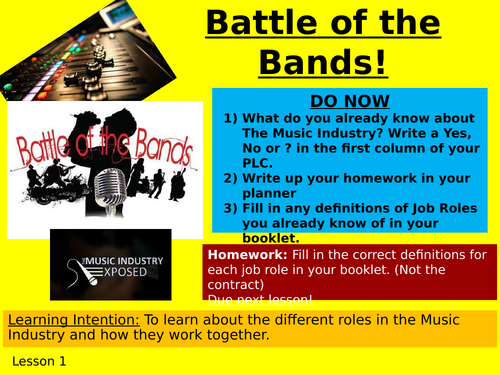 Battle of the Bands!

Battle of the Bands

THE MUSIC INDUSTRY EXPOSED

DO NOW
1) What do you already know about The Music Industry? Write a Yes, No or ? in the first column of your PLC.
2) Write up your homework in your planner
3) Fill in any definitions of Job Roles you already know of in your booklet.

Homework: Fill in the correct definitions for each job role in your booklet. (Not the contract)
Due next lesson!

Learning Intention: To learn about the different roles in the Music Industry and how they work together.

Lesson 1